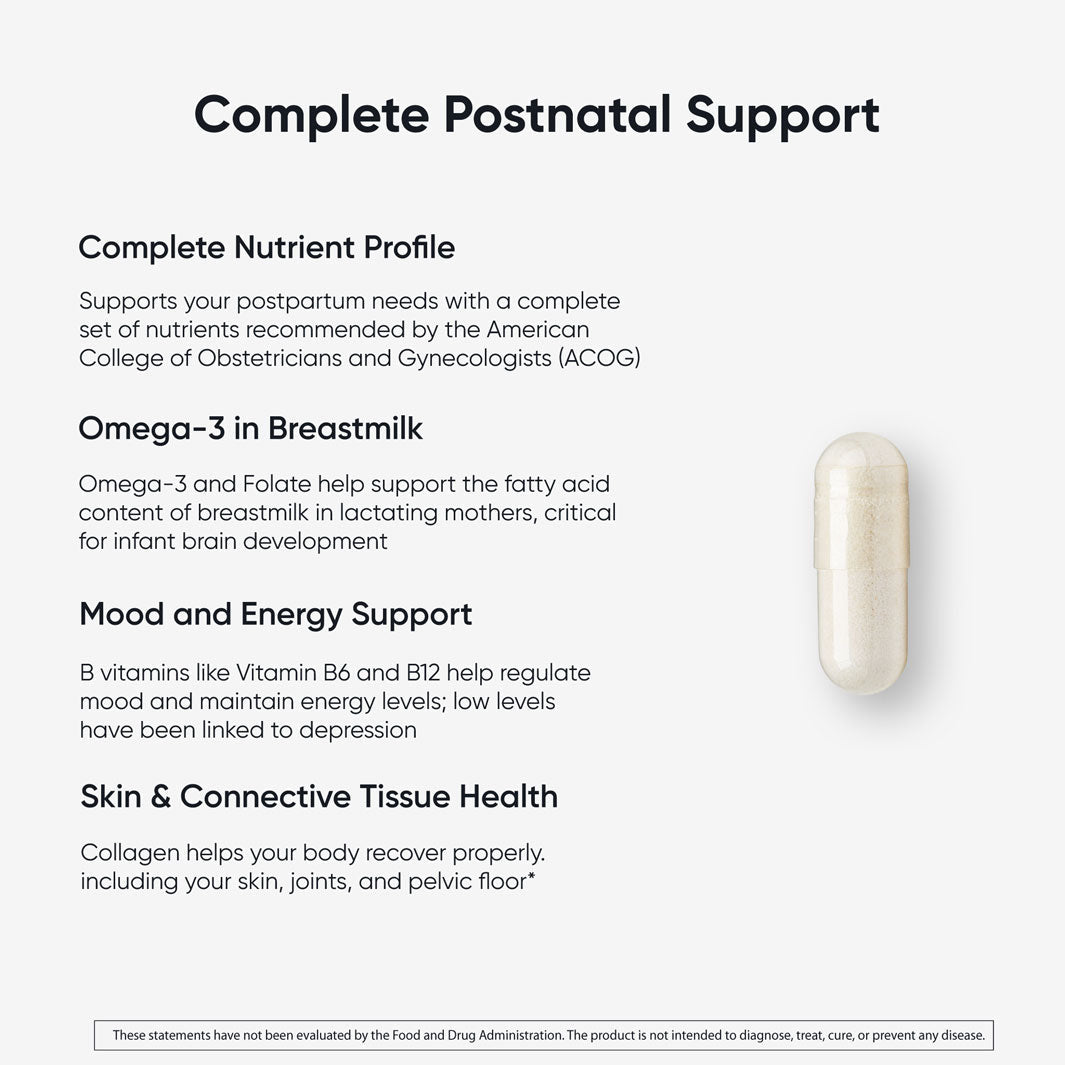 Complete Postnatal Support

Complete Nutrient Profile

Supports your postpartum needs with a complete set of nutrients recommended by the American College of Obstetricians and Gynecologists (ACOG)

Omega-3 in Breastmilk

Omega-3 and Folate help support the fatty acid content of breastmilk in lactating mothers, critical for infant brain development

Mood and Energy Support

B vitamins like Vitamin B6 and B12 help regulate mood and maintain energy levels; low levels have been linked to depression

Skin & Connective Tissue Health

Collagen helps your body recover properly. including your skin, joints, and pelvic floor*

These statements have not been evaluated by the Food and Drug Administration. The product is not intended to diagnose, treat, cure, or prevent any disease.